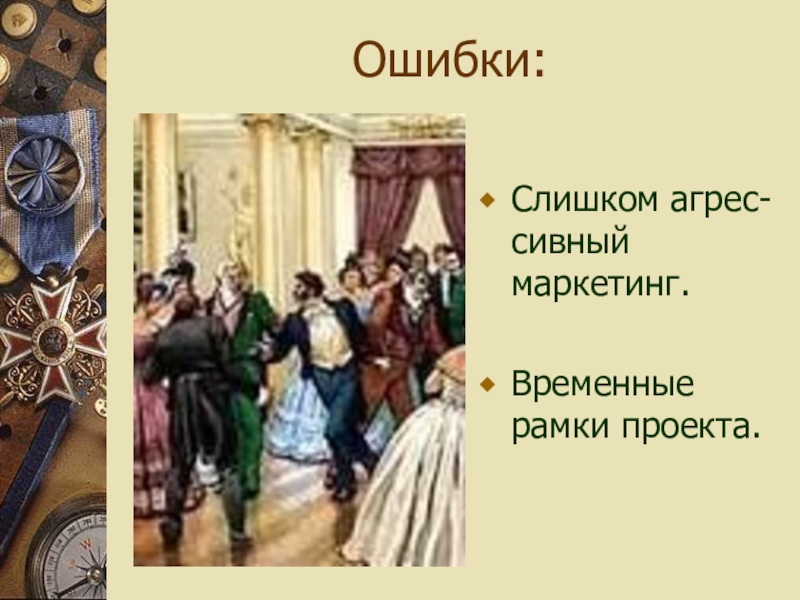 Ошибки:

Слишком агрессивный маркетинг.

Временные рамки проекта.